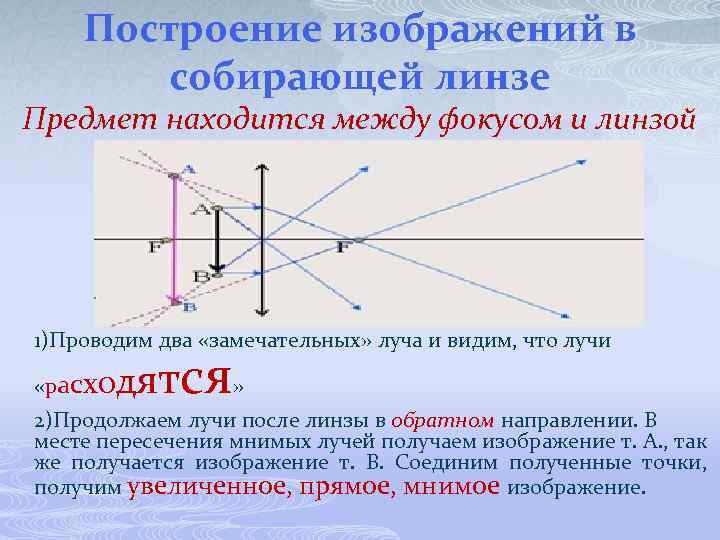 Построение изображений в собирающей линзе

Предмет находится между фокусом и линзой

A

A

F

F

B

B

1)Проводим два «замечательных» луча и видим, что лучи «расходятся»

2)Продолжаем лучи после линзы в обратном направлении. В месте пересечения мнимых лучей получаем изображение т. А., так же получается изображение т. В. Соединим полученные точки, получим увеличенное, прямое, мнимое изображение.